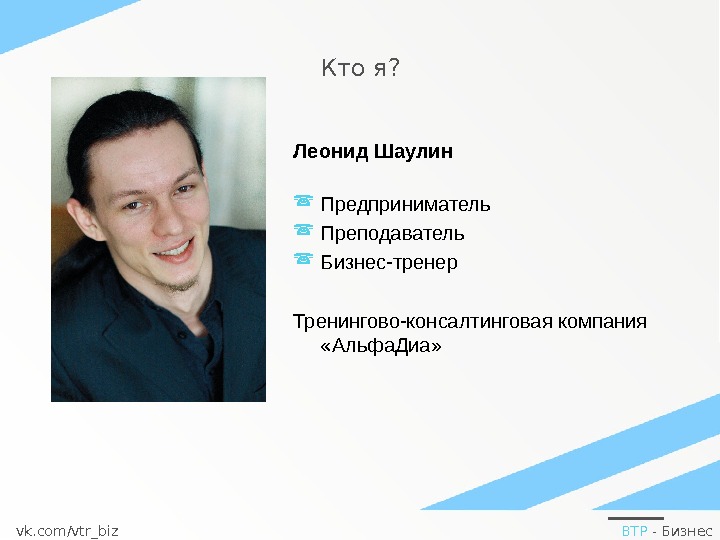 Кто я?

Леонид Шаулин

Предприниматель
Преподаватель
Бизнес-тренер

Тренингово-консалтинговая компания «АльфаДиа»

vk.com/vtr_biz

ВТР - Бизнес